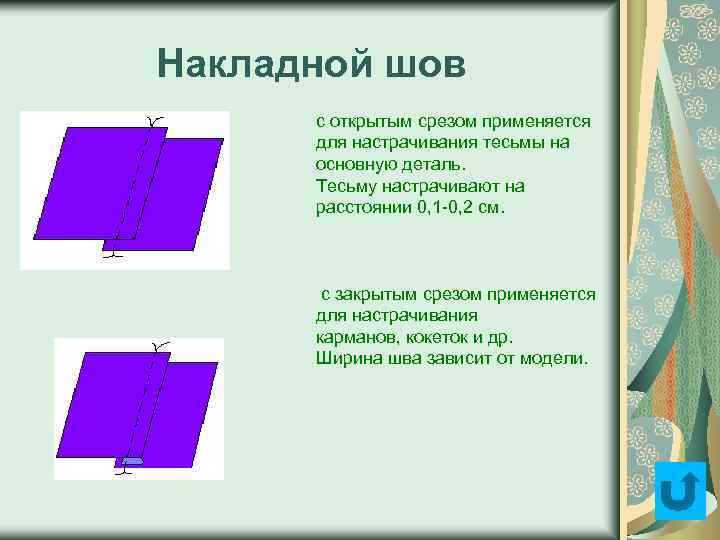 Накладной шов

с открытым срезом применяется для настрачивания тесьмы на основную деталь.
Тесьму настрачивают на расстоянии 0,1-0,2 см.

с закрытым срезом применяется для настрачивания карманов, кокеток и др.
Ширина шва зависит от модели.